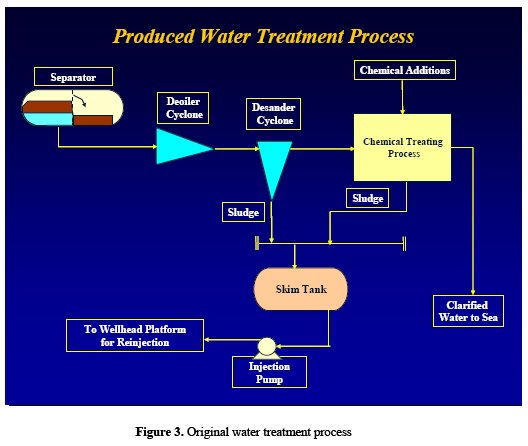 Produced Water Treatment Process

Separator

Deoiler Cyclone

Desander Cyclone

Chemical Additions

Chemical Treating Process

Sludge

Sludge

Skim Tank

Clarified Water to Sea

To Wellhead Platform for Reinjection

Injection Pump

Figure 3. Original water treatment process